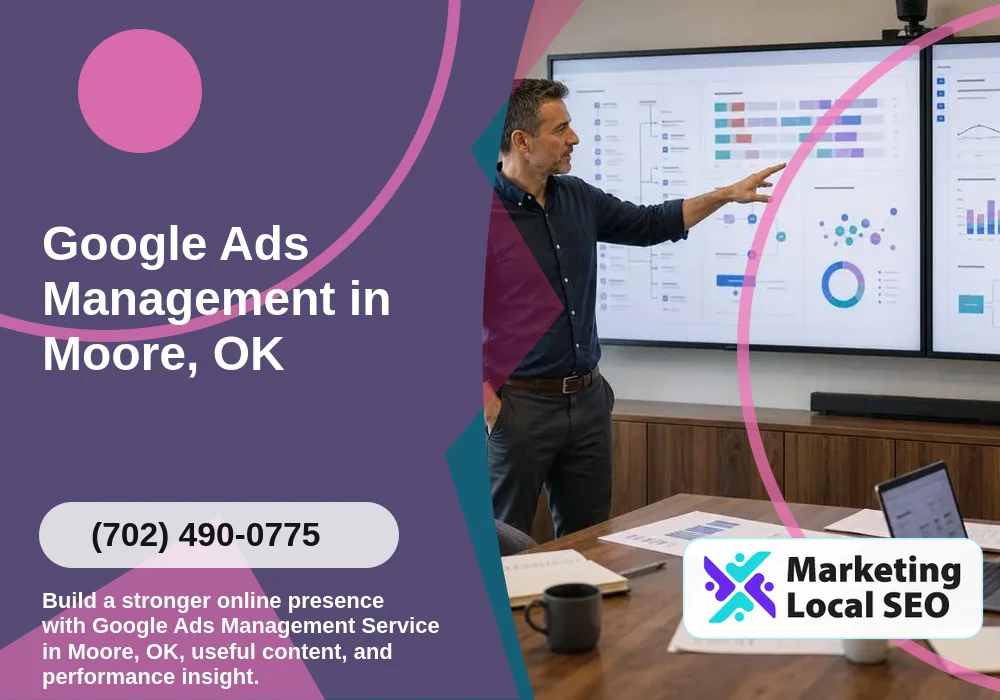 Google Ads Management in Moore, OK

(702) 490-0775

Build a stronger online presence with Google Ads Management Service in Moore, OK, useful content, and performance insight.

Marketing Local SEO